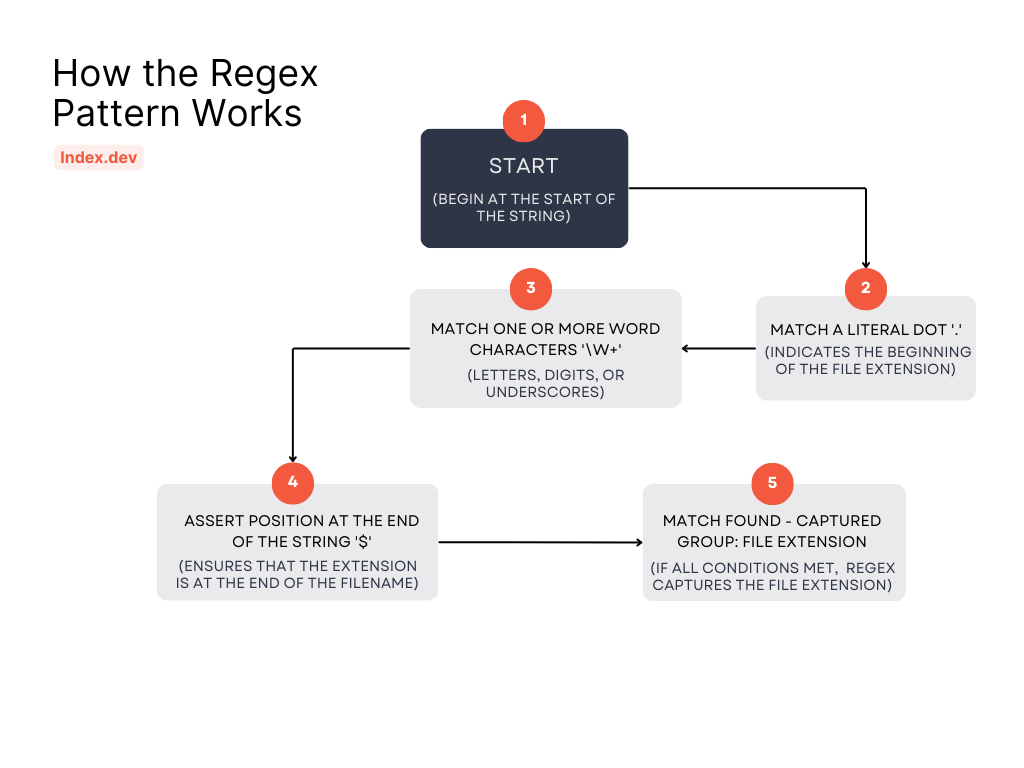 How the Regex Pattern Works

Index.dev

1

START

(BEGIN AT THE START OF THE STRING)

2

MATCH A LITERAL DOT '.'

(INDICATES THE BEGINNING OF THE FILE EXTENSION)

3

MATCH ONE OR MORE WORD CHARACTERS '\W+'

(LETTERS, DIGITS, OR UNDERSCORES)

4

ASSERT POSITION AT THE END OF THE STRING '$'

(ENSURES THAT THE EXTENSION IS AT THE END OF THE FILENAME)

5

MATCH FOUND - CAPTURED GROUP: FILE EXTENSION

(IF ALL CONDITIONS MET, REGEX CAPTURES THE FILE EXTENSION)